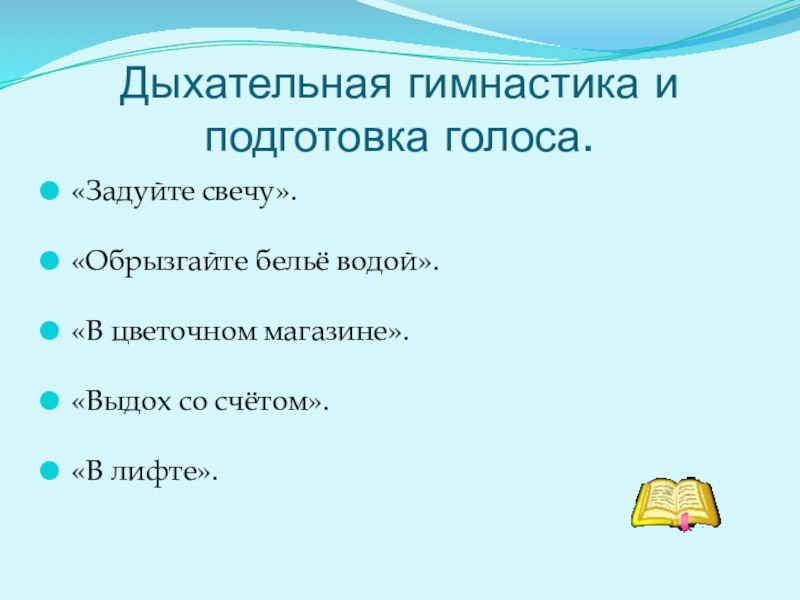 Дыхательная гимнастика и подготовка голоса.

«Задуйте свечу».

«Обрызгайте бельё водой».

«В цветочном магазине».

«Выдох со счётом».

«В лифте».